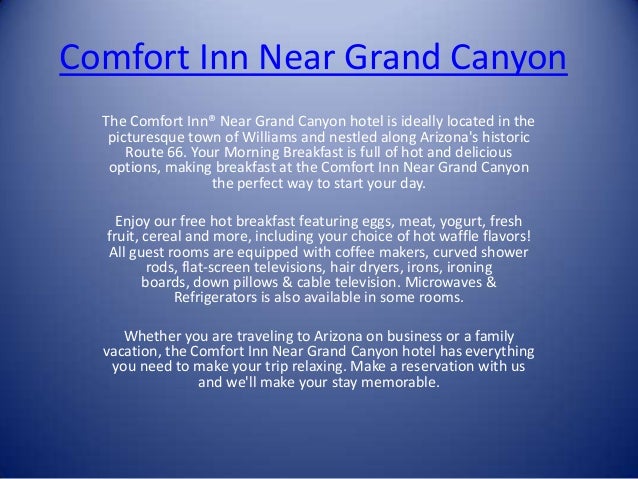 Comfort Inn Near Grand Canyon

The Comfort Inn® Near Grand Canyon hotel is ideally located in the picturesque town of Williams and nestled along Arizona's historic Route 66. Your Morning Breakfast is full of hot and delicious options, making breakfast at the Comfort Inn Near Grand Canyon the perfect way to start your day.

Enjoy our free hot breakfast featuring eggs, meat, yogurt, fresh fruit, cereal and more, including your choice of hot waffle flavors! All guest rooms are equipped with coffee makers, curved shower rods, flat-screen televisions, hair dryers, irons, ironing boards, down pillows & cable television. Microwaves & Refrigerators is also available in some rooms.

Whether you are traveling to Arizona on business or a family vacation, the Comfort Inn Near Grand Canyon hotel has everything you need to make your trip relaxing. Make a reservation with us and we'll make your stay memorable.